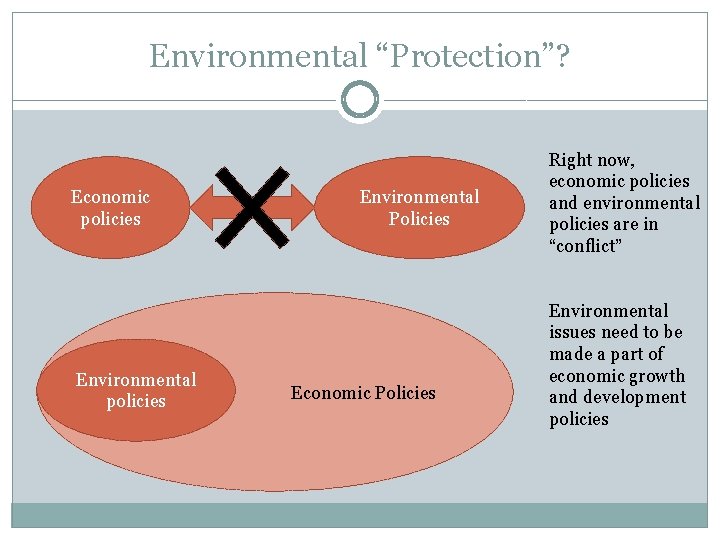 Environmental “Protection”?

Economic policies

Environmental Policies

Right now, economic policies and environmental policies are in “conflict”

Environmental policies

Economic Policies

Environmental issues need to be made a part of economic growth and development policies